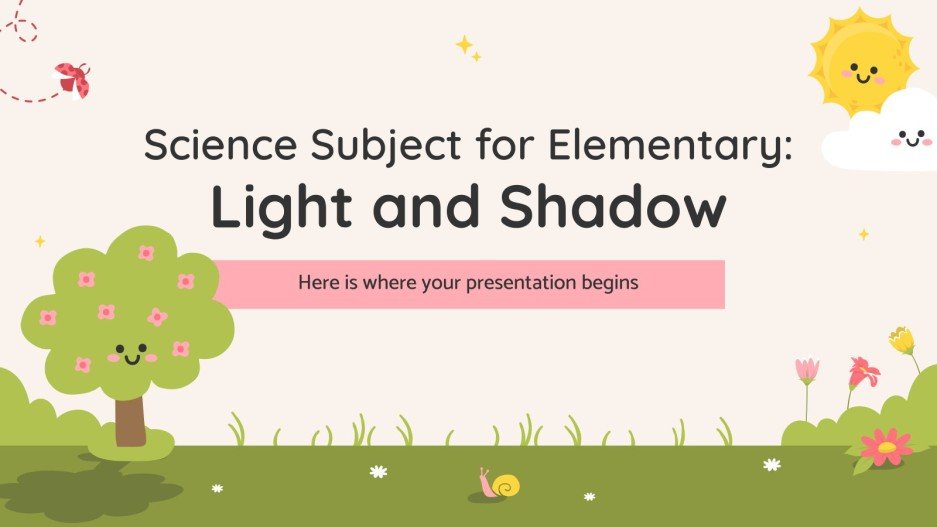 Science Subject for Elementary:
Light and Shadow

Here is where your presentation begins